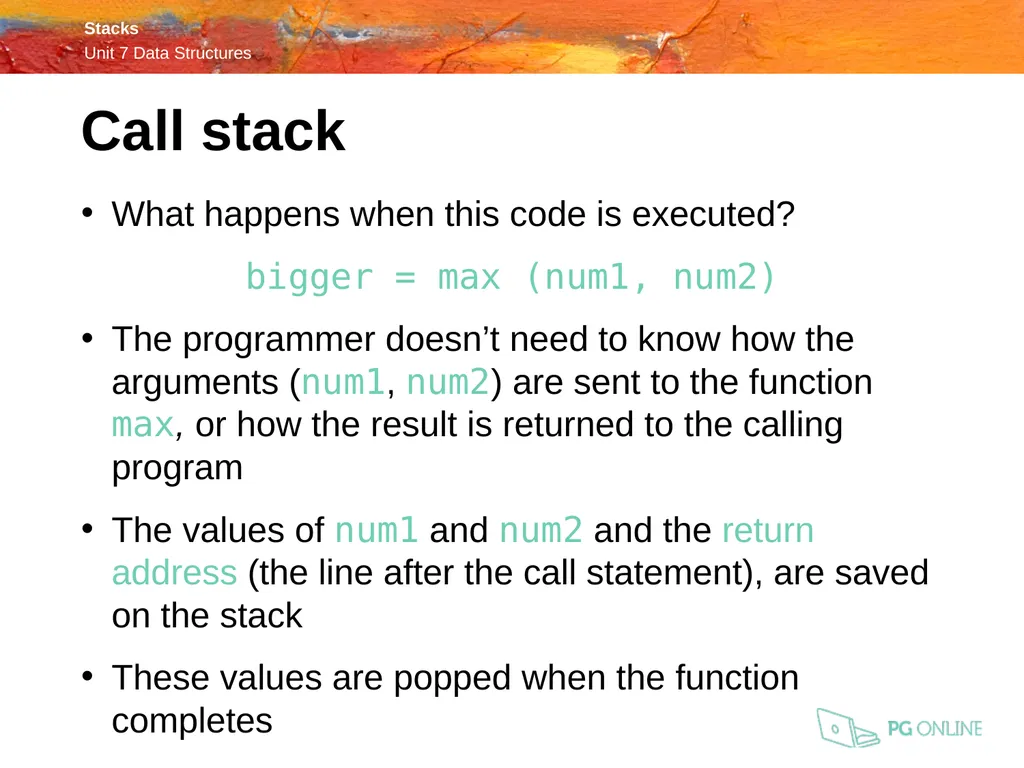 Stacks
Unit 7 Data Structures

Call stack

• What happens when this code is executed?

bigger = max (num1, num2)

• The programmer doesn’t need to know how the arguments (num1, num2) are sent to the function max, or how the result is returned to the calling program

• The values of num1 and num2 and the return address (the line after the call statement), are saved on the stack

• These values are popped when the function completes

PG ONLINE